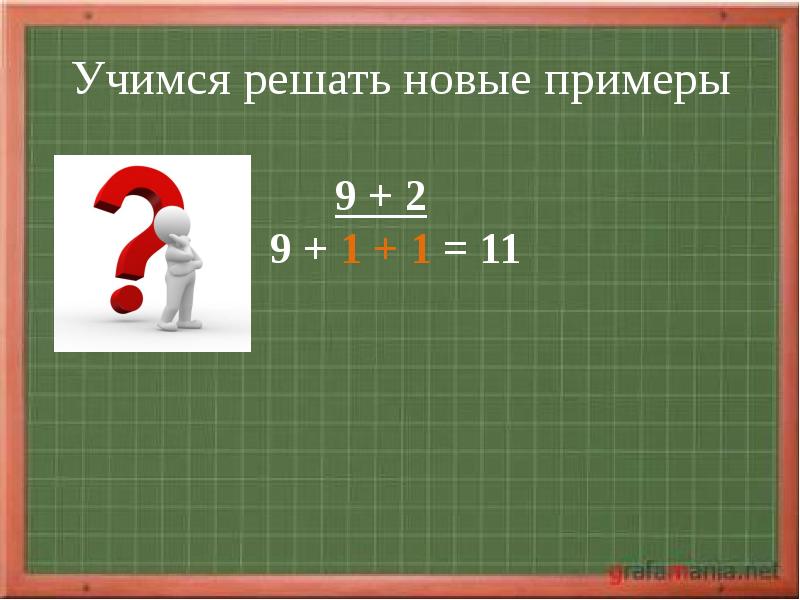 Учимся решать новые примеры

$9 + 2$

$9 + 1 + 1 = 11$

grafamania.net